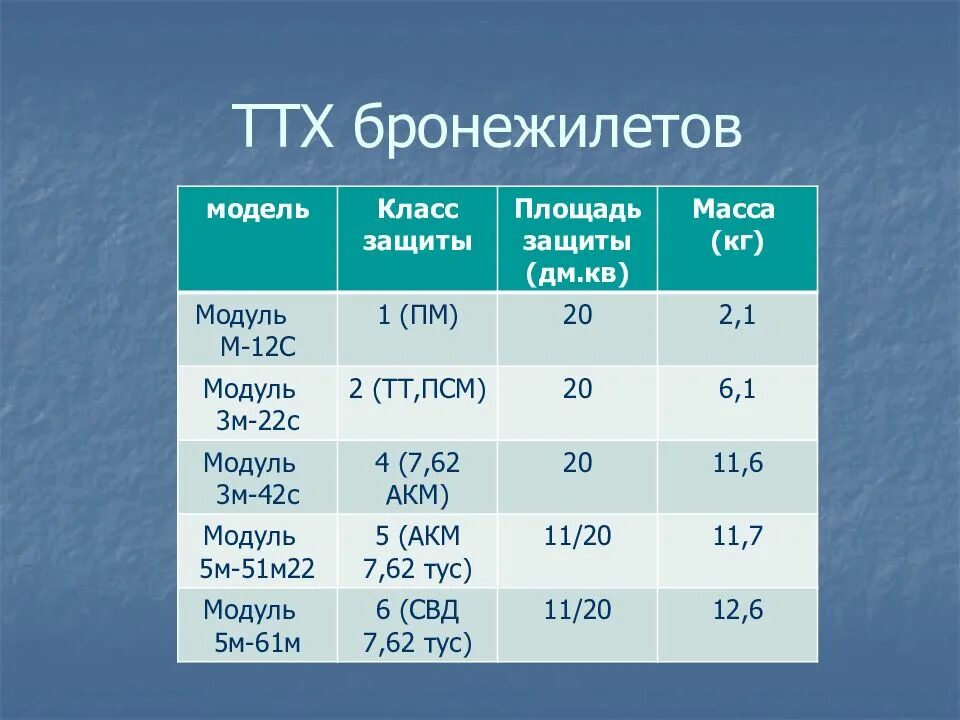 ТТХ бронежилетов

| модель | Класс защиты | Площадь защиты (дм.кв) | Масса (кг) |
|---|---|---|---|
| Модуль М-12С | 1 (ПМ) | 20 | 2,1 |
| Модуль 3м-22с | 2 (ТТ,ПСМ) | 20 | 6,1 |
| Модуль 3м-42с | 4 (7,62 АКМ) | 20 | 11,6 |
| Модуль 5м-51м22 | 5 (АКМ 7,62 тус) | 11/20 | 11,7 |
| Модуль 5м-61м | 6 (СВД 7,62 тус) | 11/20 | 12,6 |